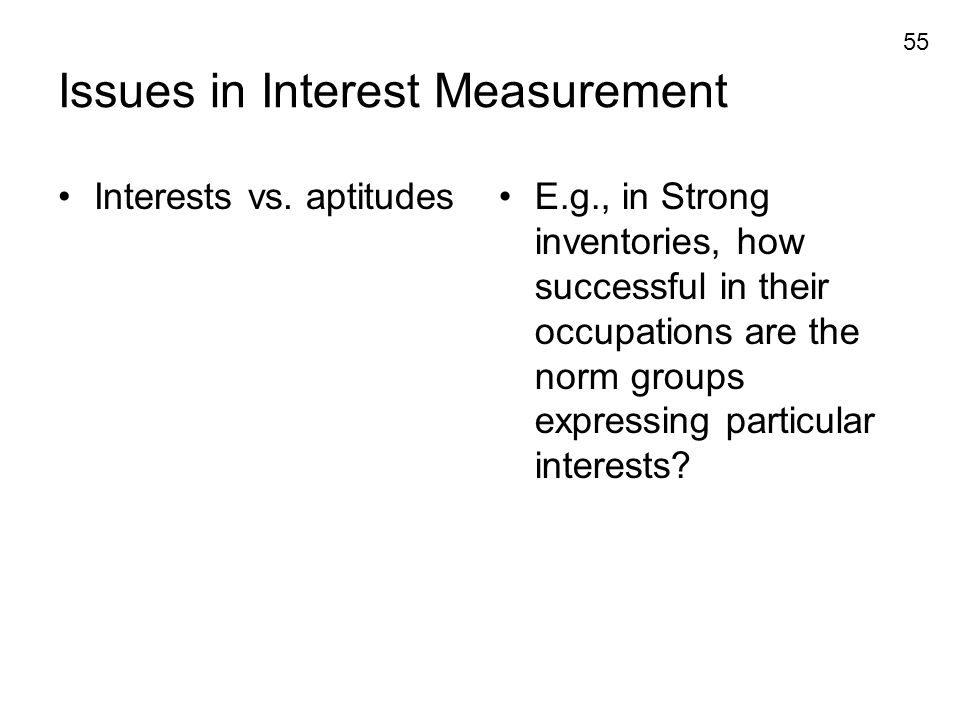 55

Issues in Interest Measurement

• Interests vs. aptitudes

• E.g., in Strong inventories, how successful in their occupations are the norm groups expressing particular interests?